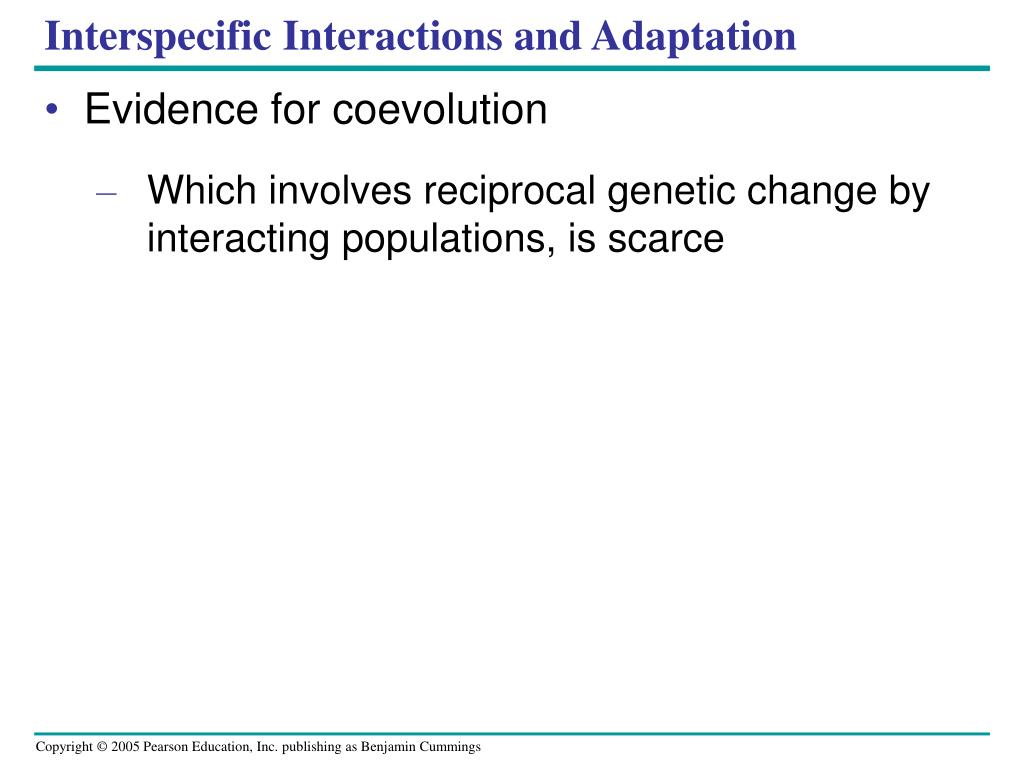 Interspecific Interactions and Adaptation

• Evidence for coevolution

– Which involves reciprocal genetic change by interacting populations, is scarce

Copyright © 2005 Pearson Education, Inc. publishing as Benjamin Cummings